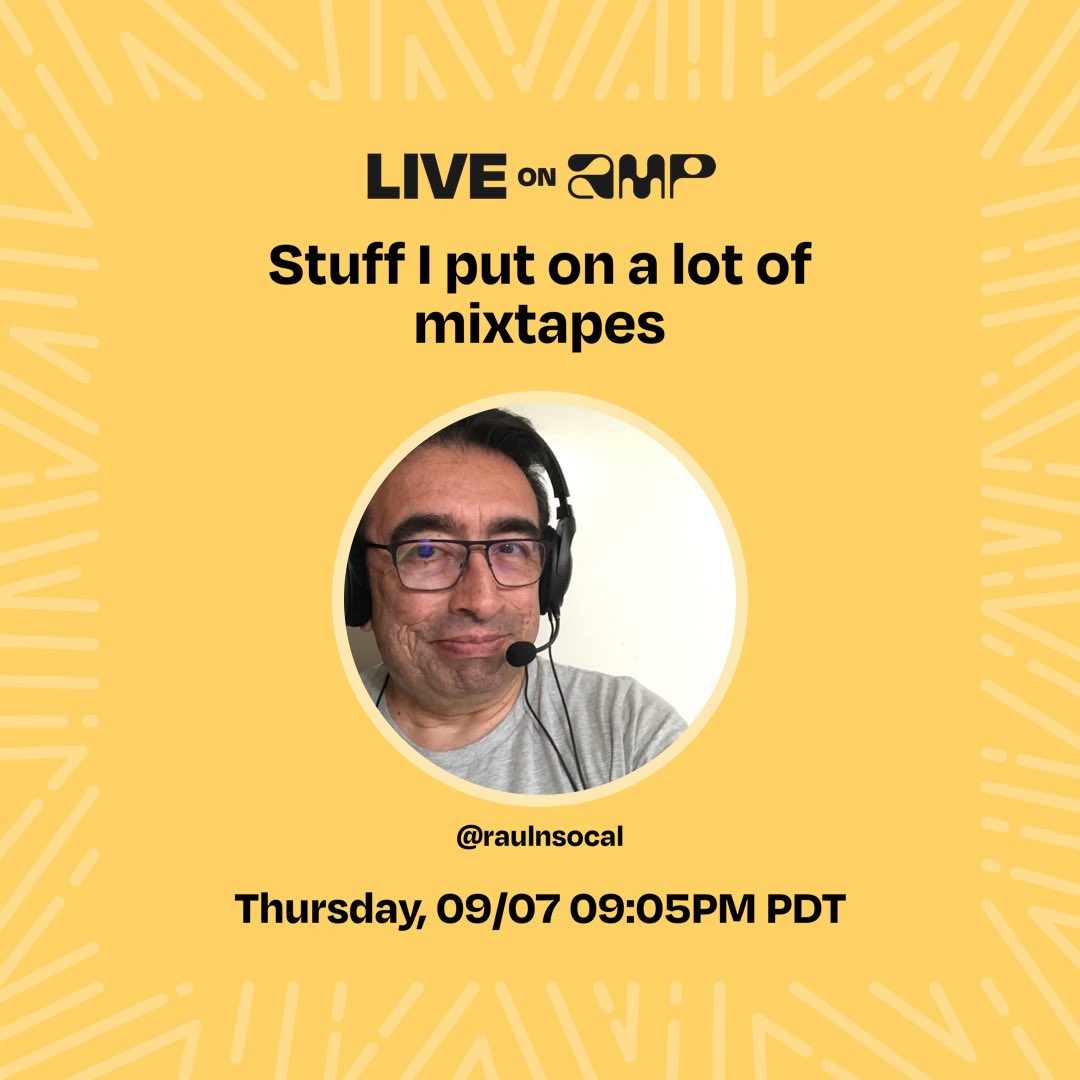 LIVE ON AMP

Stuff I put on a lot of mixtapes

@raulnsocal

Thursday, 09/07 09:05PM PDT